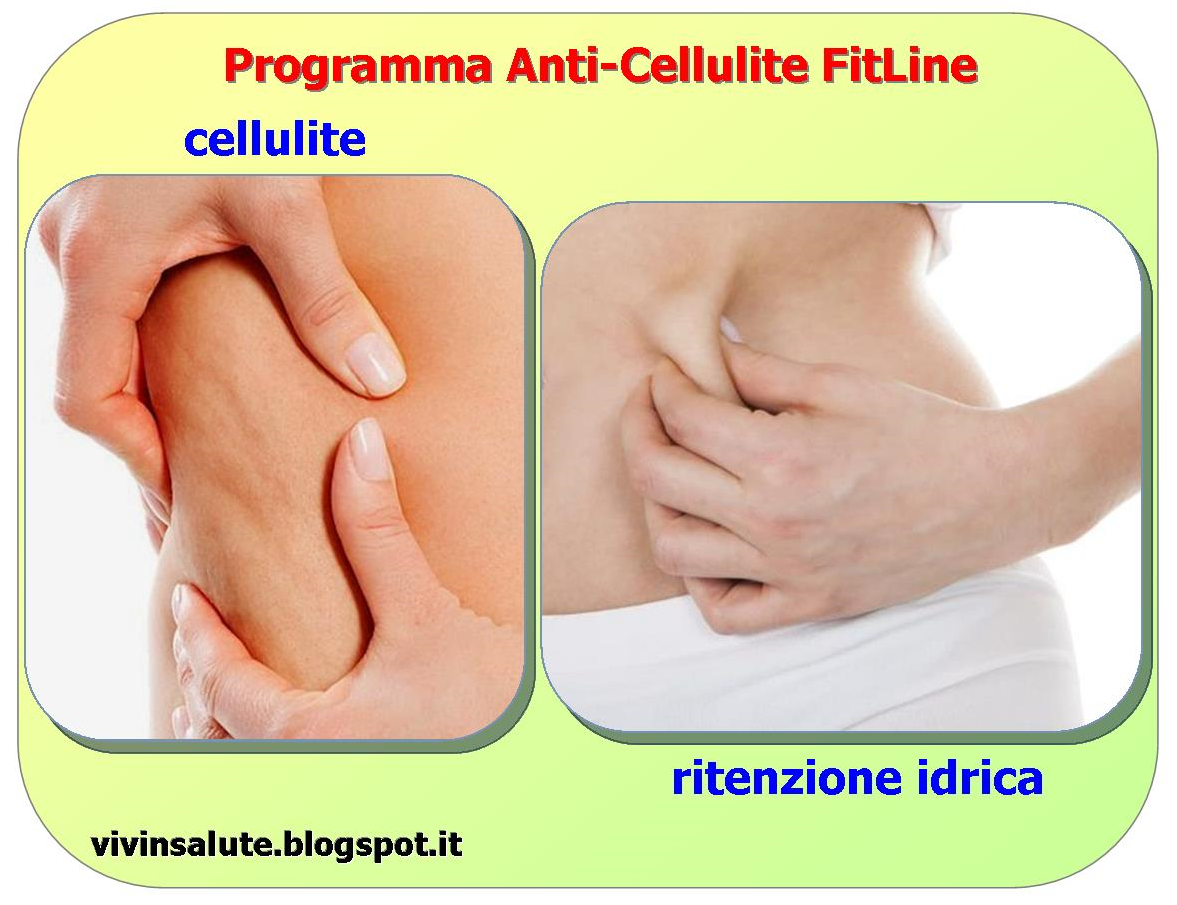 Programma Anti-Cellulite FitLine

cellulite

ritenzione idrica

vivinsalute.blogspot.it